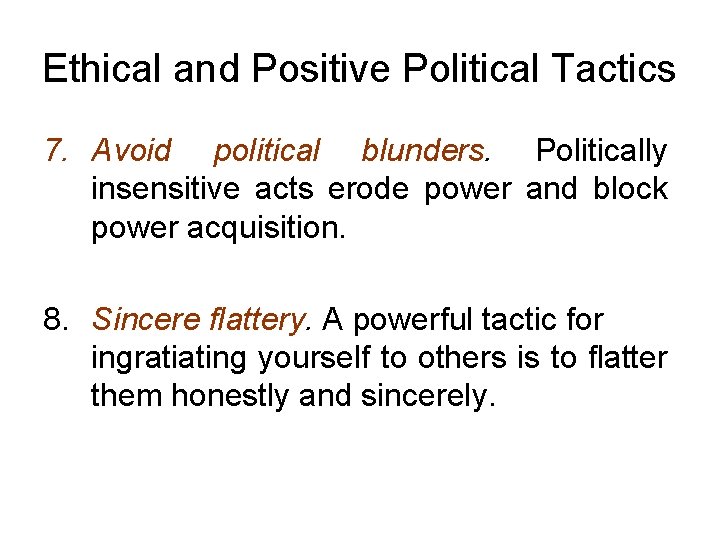 Ethical and Positive Political Tactics

7. Avoid political blunders. Politically insensitive acts erode power and block power acquisition.

8. Sincere flattery. A powerful tactic for ingratiating yourself to others is to flatter them honestly and sincerely.